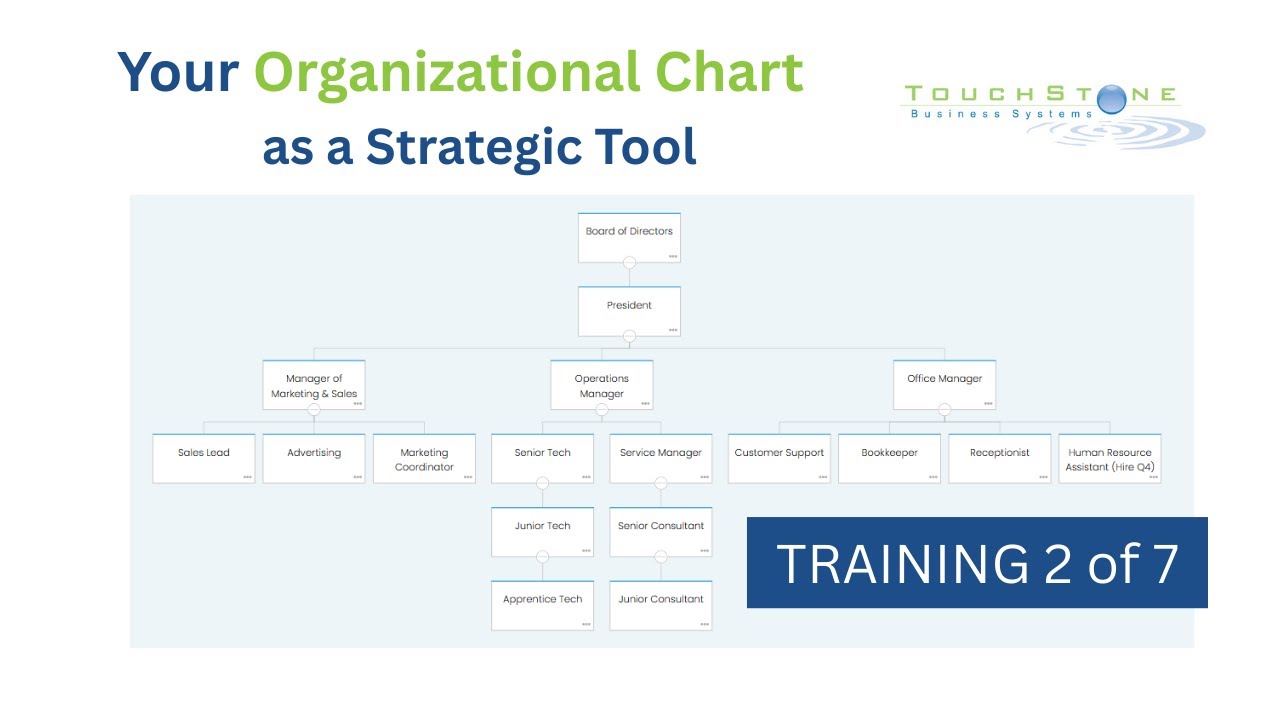 Your Organizational Chart as a Strategic Tool

TOUCHSTONE
Business Systems

Board of Directors

President

Manager of Marketing & Sales

Operations Manager

Office Manager

Sales Lead

Advertising

Marketing Coordinator

Senior Tech

Service Manager

Customer Support

Bookkeeper

Receptionist

Human Resource Assistant (Hire Q4)

Junior Tech

Senior Consultant

Apprentice Tech

Junior Consultant

TRAINING 2 of 7